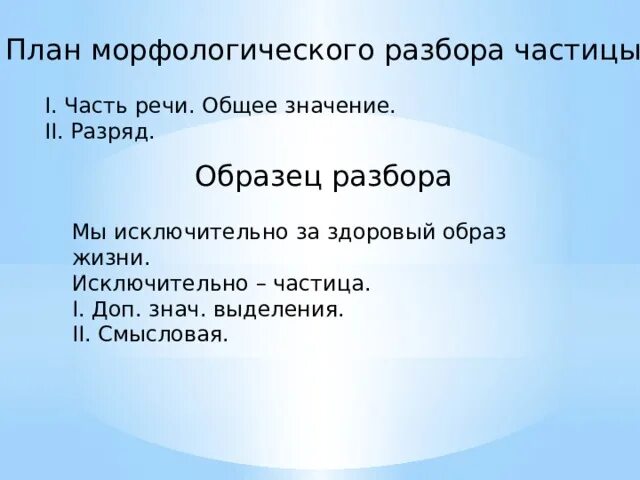 План морфологического разбора частицы

I. Часть речи. Общее значение.
II. Разряд.

Образец разбора

Мы исключительно за здоровый образ жизни.
Исключительно – частица.
I. Доп. знач. выделения.
II. Смысловая.